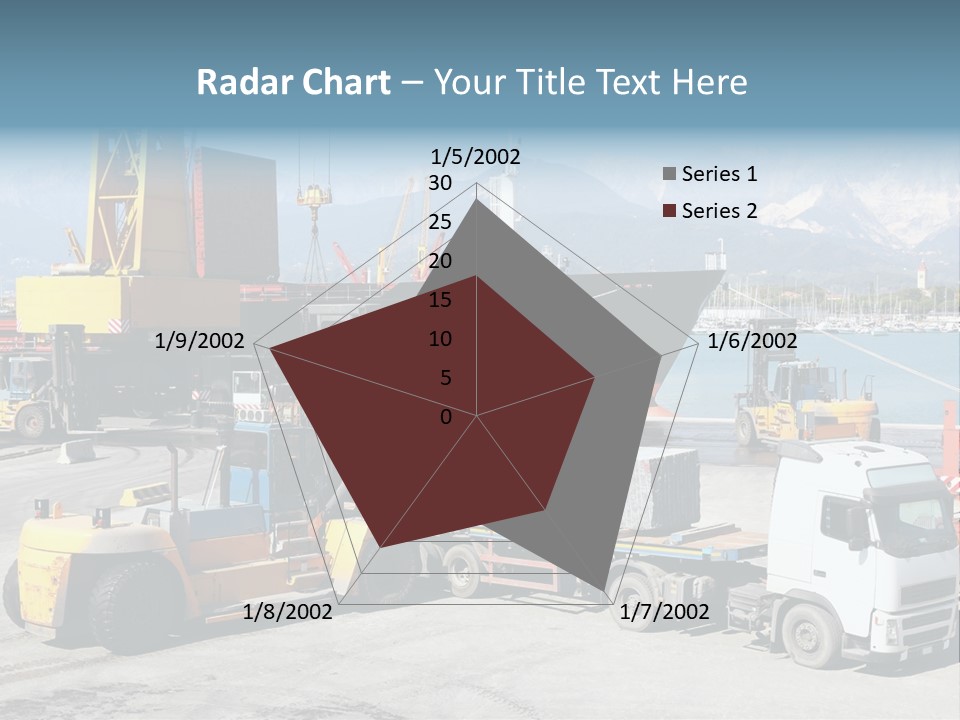 Radar Chart – Your Title Text Here

1/5/2002
30
25
20
15
10
5
0
1/6/2002
1/7/2002
1/8/2002
1/9/2002

Series 1
Series 2